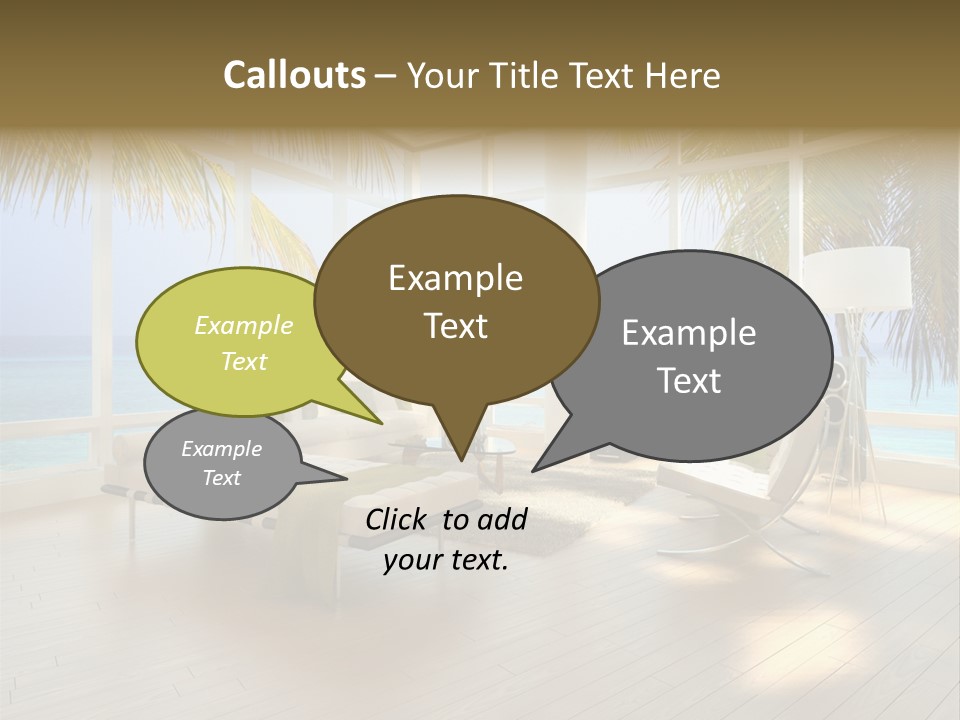 Callouts – Your Title Text Here

Example Text

Example Text

Example Text

Example Text

Click to add your text.